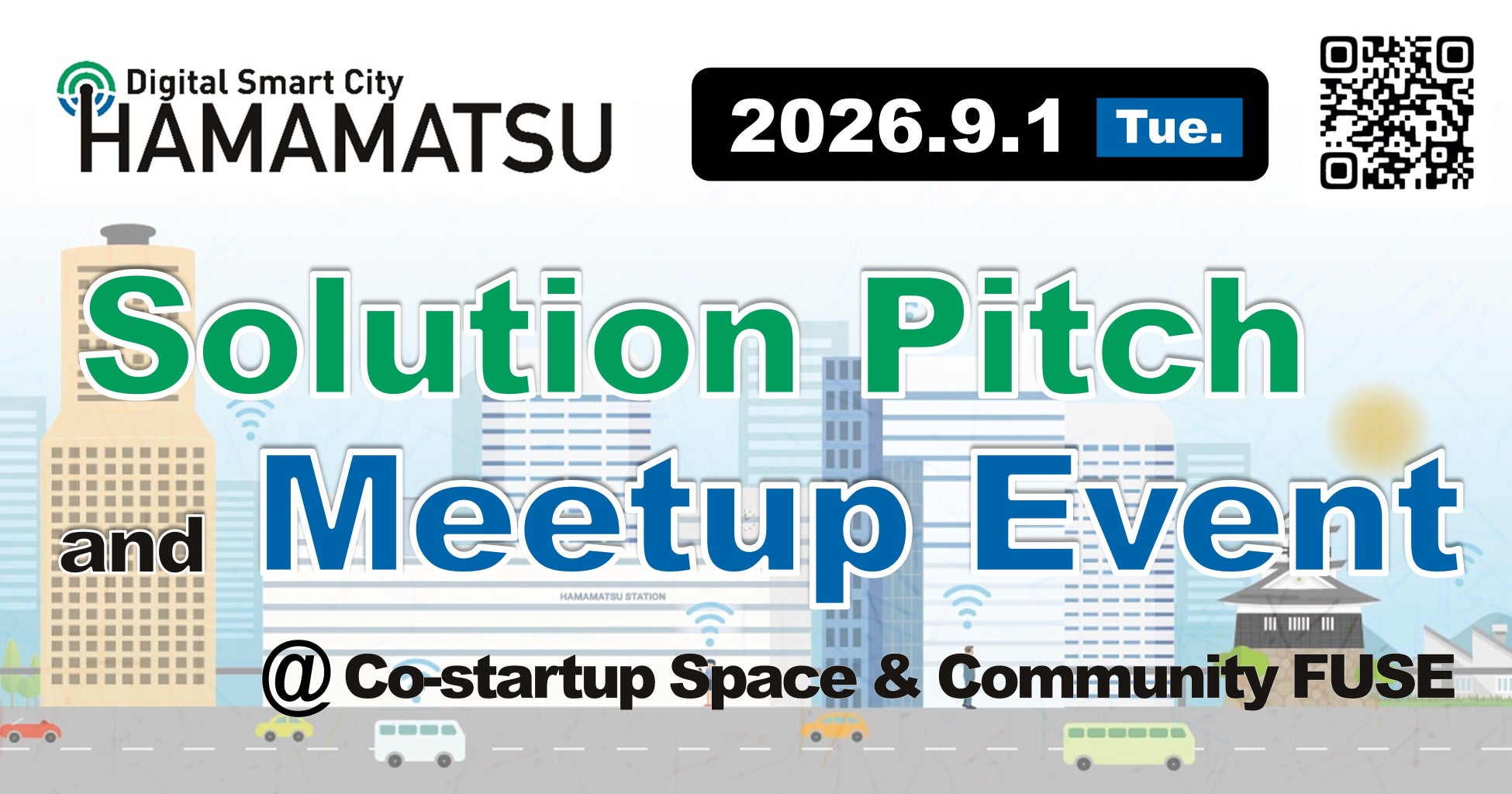 Digital Smart City
HAMAMATSU

2026.9.1 Tue.

Solution Pitch

and Meetup Event

HAMAMATSU STATION

@ Co-startup Space & Community FUSE